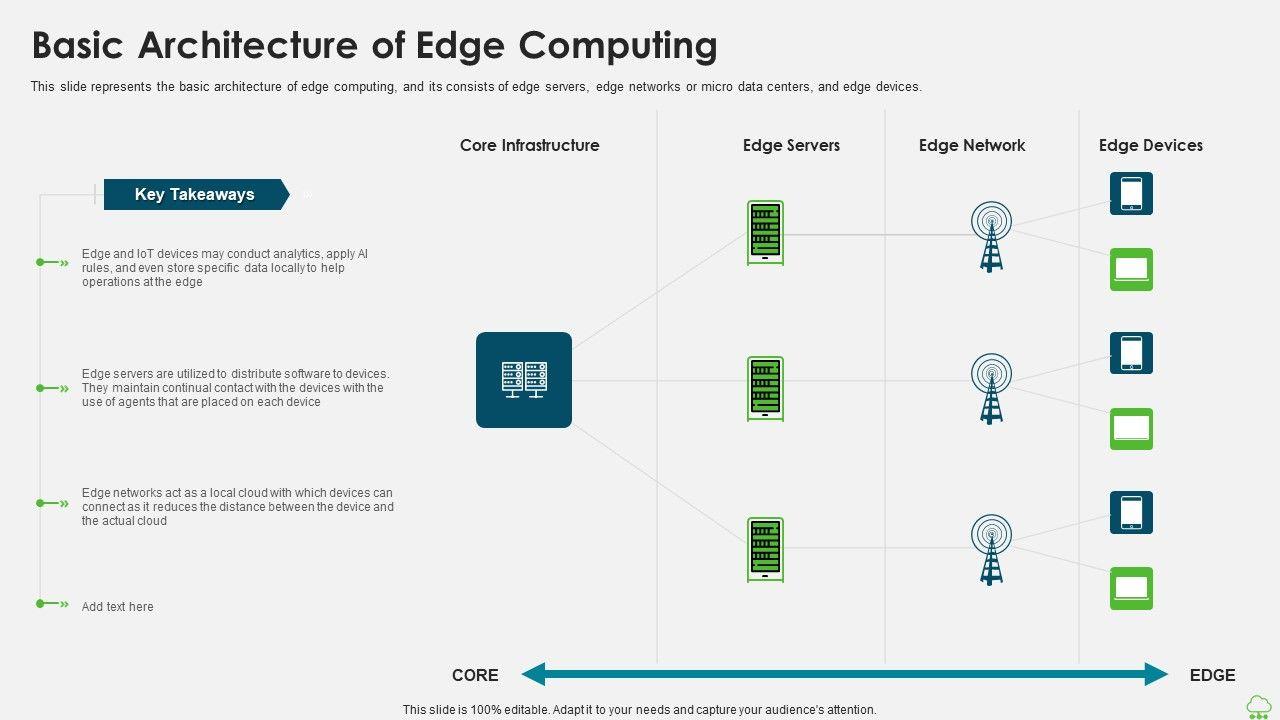 Basic Architecture of Edge Computing

This slide represents the basic architecture of edge computing, and its consists of edge servers, edge networks or micro data centers, and edge devices.

Key Takeaways

Edge and IoT devices may conduct analytics, apply AI rules, and even store specific data locally to help operations at the edge

Edge servers are utilized to distribute software to devices. They maintain continual contact with the devices with the use of agents that are placed on each device

Edge networks act as a local cloud with which devices can connect as it reduces the distance between the device and the actual cloud

Add text here

Core Infrastructure

Edge Servers

Edge Network

Edge Devices

CORE

EDGE

This slide is 100% editable. Adapt it to your needs and capture your audience's attention.